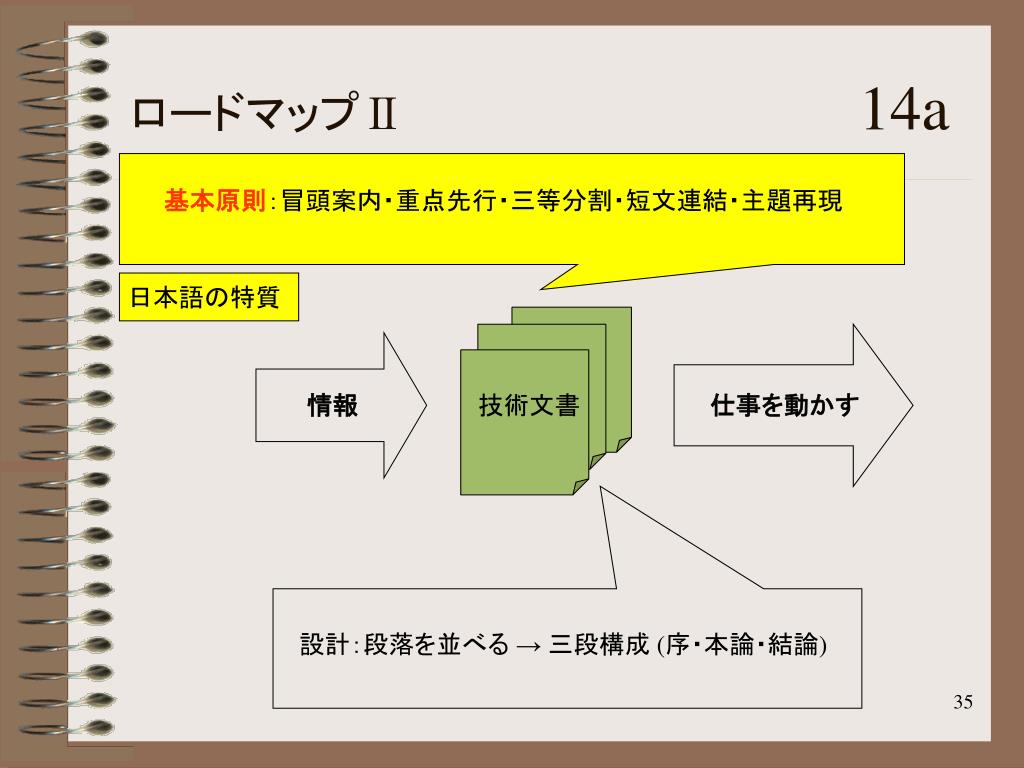 ロードマップ II

14a

基本原則：冒頭案内・重点先行・三等分割・短文連結・主題再現

日本語の特質

情報

技術文書

仕事を動かす

設計：段落を並べる → 三段構成 (序・本論・結論)

35